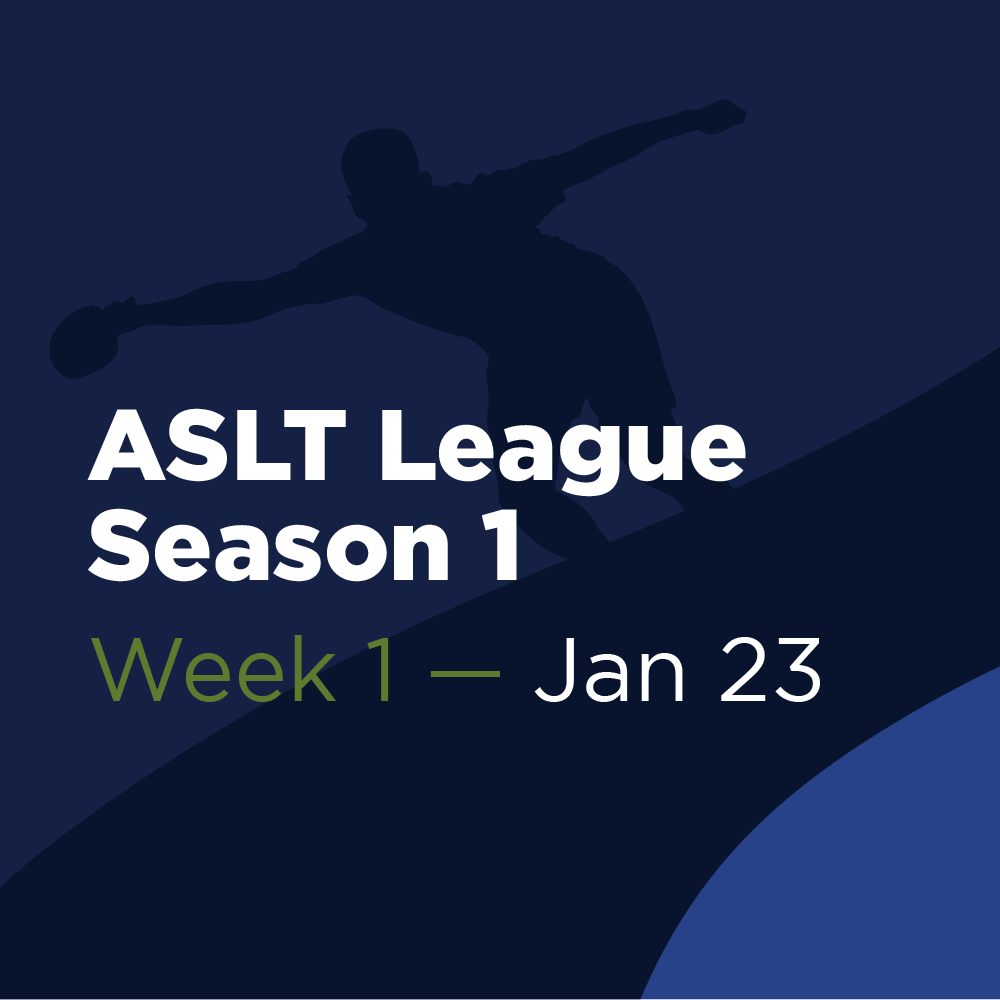 ASLT League
Season 1

Week 1 — Jan 23